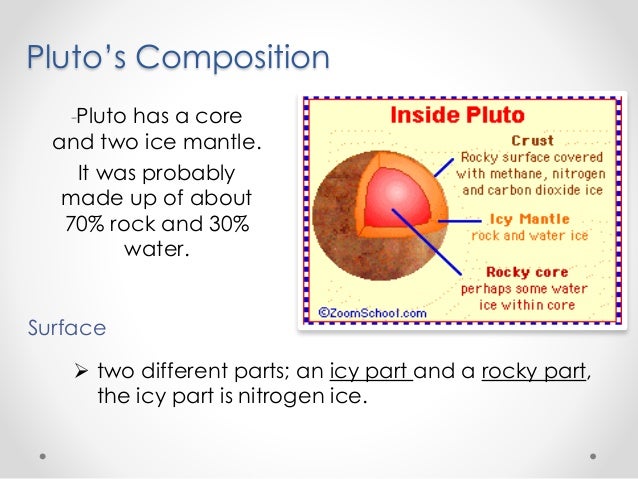 Pluto's Composition

-Pluto has a core and two ice mantle.

It was probably made up of about 70% rock and 30% water.

Inside Pluto

Crust
Rocky surface covered with methane, nitrogen and carbon dioxide ice

Icy Mantle
rock and water ice

Rocky core
perhaps some water ice within core

©ZoomSchool.com

Surface

➢ two different parts; an icy part and a rocky part, the icy part is nitrogen ice.